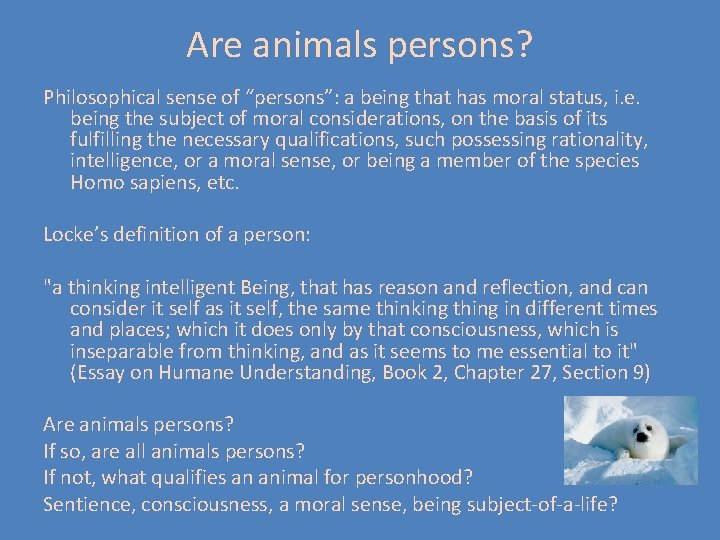 Are animals persons?

Philosophical sense of “persons”: a being that has moral status, i.e. being the subject of moral considerations, on the basis of its fulfilling the necessary qualifications, such possessing rationality, intelligence, or a moral sense, or being a member of the species Homo sapiens, etc.

Locke’s definition of a person:

"a thinking intelligent Being, that has reason and reflection, and can consider it self as it self, the same thinking thing in different times and places; which it does only by that consciousness, which is inseparable from thinking, and as it seems to me essential to it" (Essay on Humane Understanding, Book 2, Chapter 27, Section 9)

Are animals persons?
If so, are all animals persons?
If not, what qualifies an animal for personhood?
Sentience, consciousness, a moral sense, being subject-of-a-life?